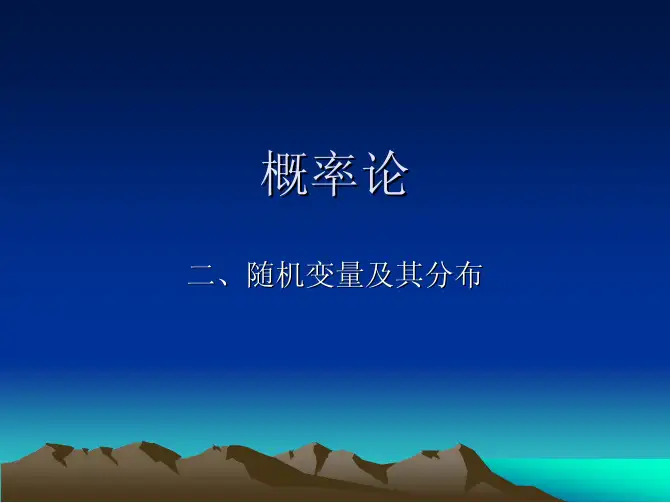 概率论

二、随机变量及其分布